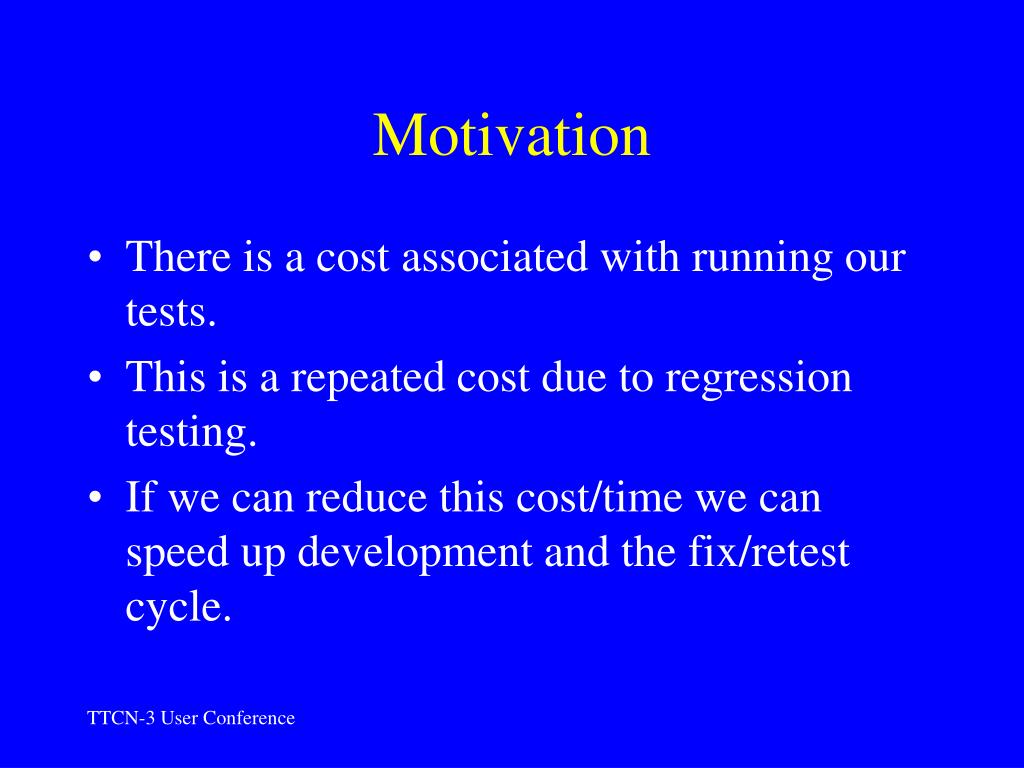 Motivation

• There is a cost associated with running our tests.
• This is a repeated cost due to regression testing.
• If we can reduce this cost/time we can speed up development and the fix/retest cycle.

TTCN-3 User Conference